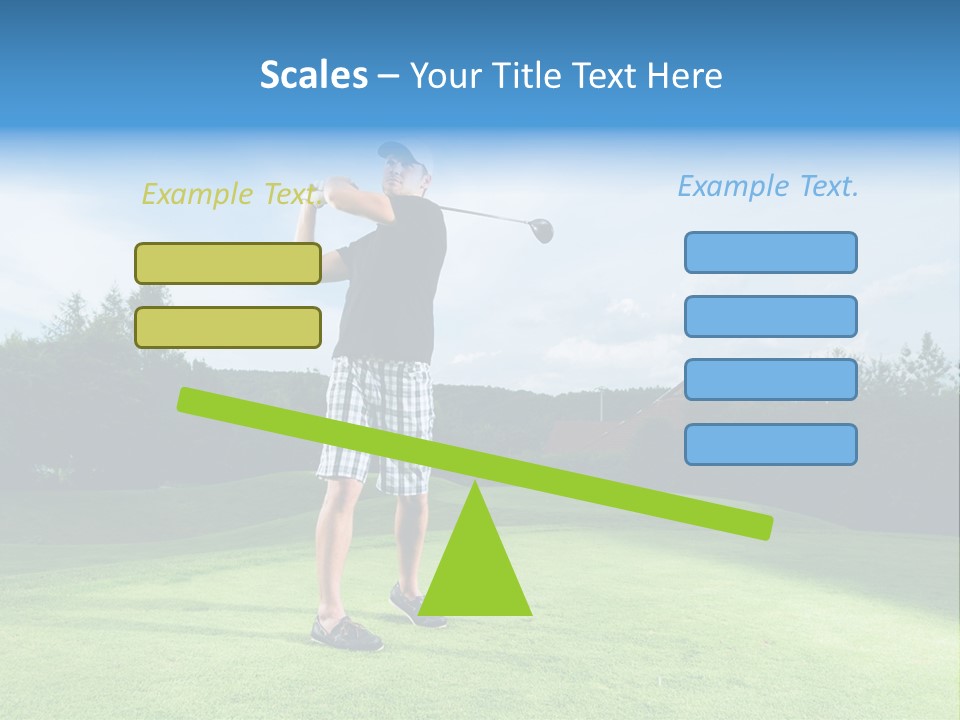 Scales – Your Title Text Here

Example Text.

Example Text.